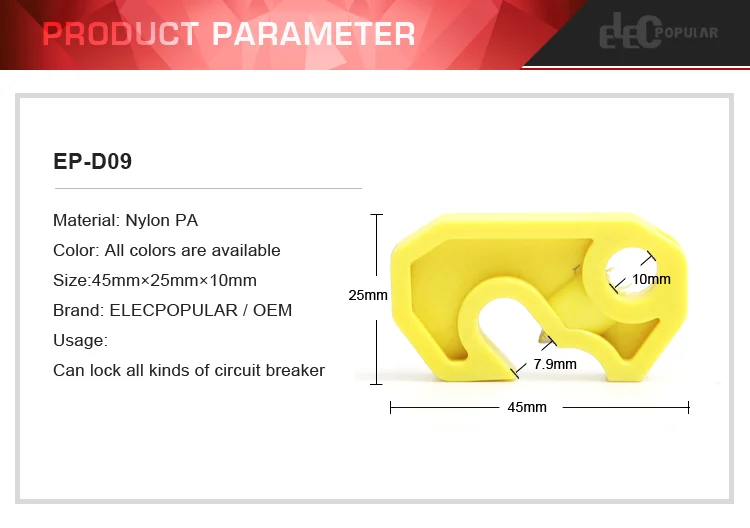 PRODUCT PARAMETER

ELEC POPULAR

EP-D09

Material: Nylon PA

Color: All colors are available

Size:45mm×25mm×10mm

Brand: ELECPOPULAR / OEM

Usage:

Can lock all kinds of circuit breaker

25mm

10mm

7.9mm

45mm